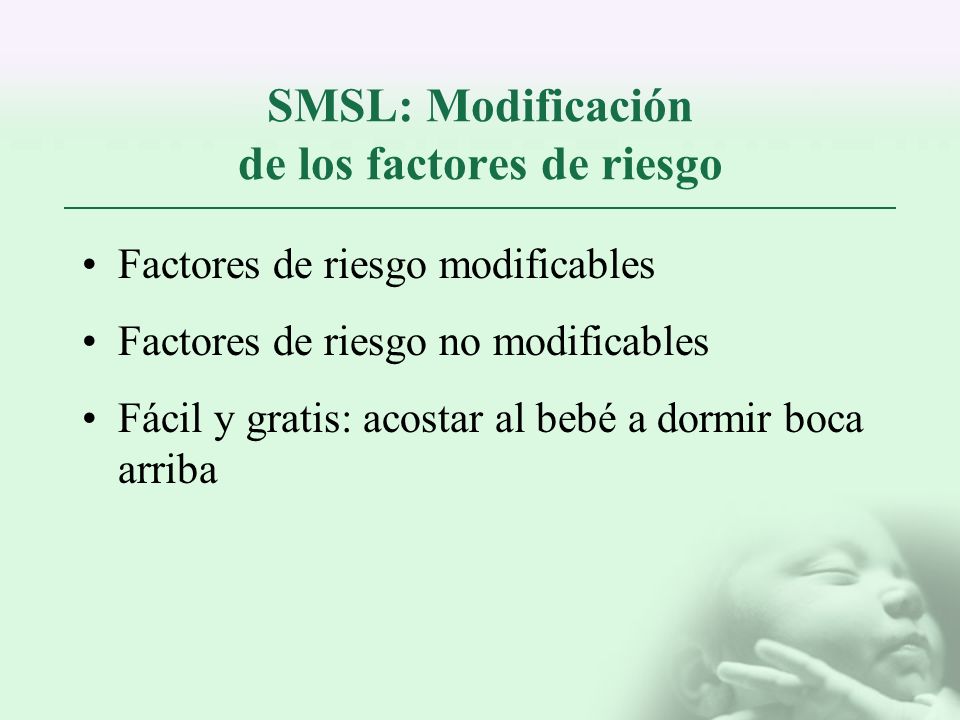 SMSL: Modificación de los factores de riesgo

• Factores de riesgo modificables

• Factores de riesgo no modificables

• Fácil y gratis: acostar al bebé a dormir boca arriba